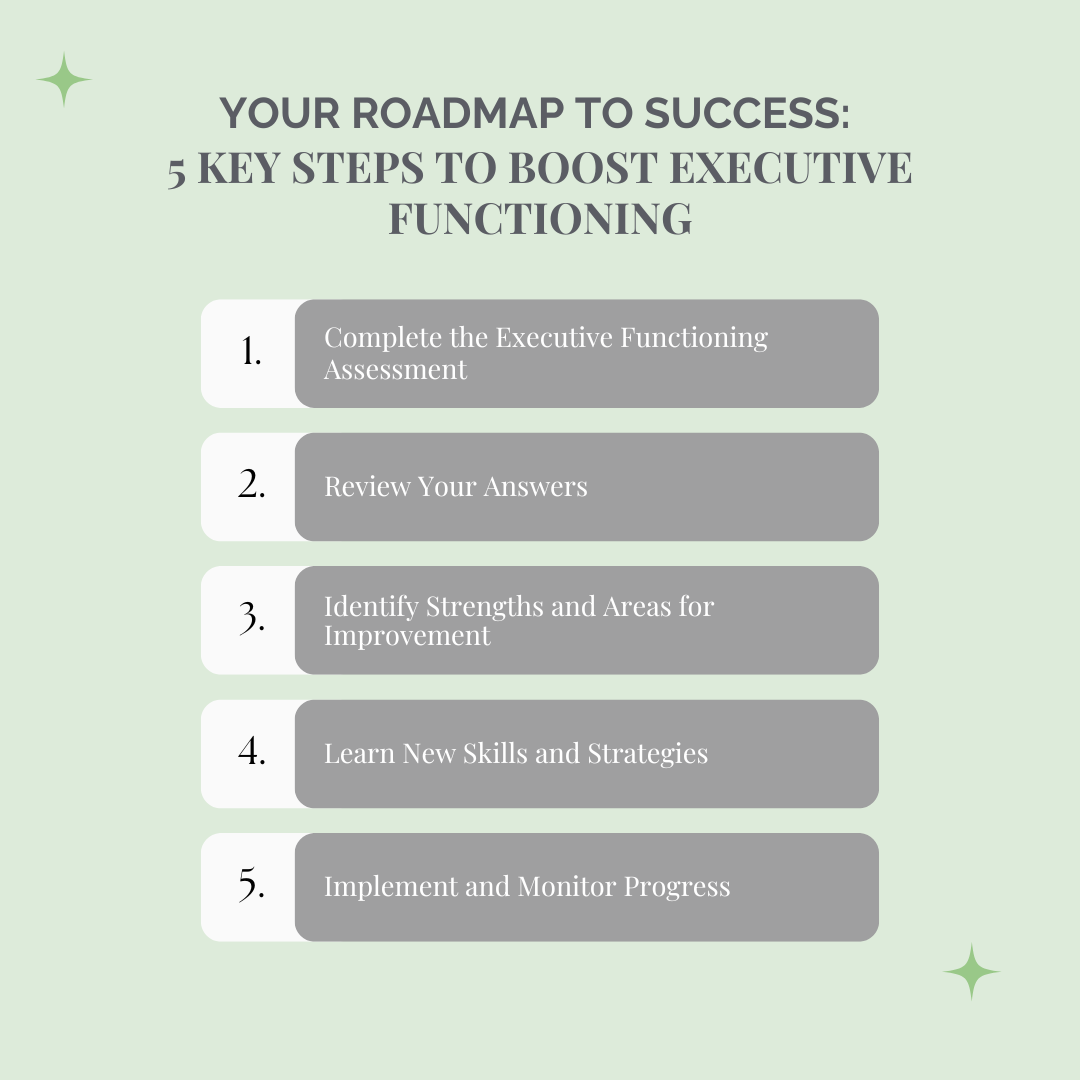 YOUR ROADMAP TO SUCCESS:
5 KEY STEPS TO BOOST EXECUTIVE FUNCTIONING

1. Complete the Executive Functioning Assessment

2. Review Your Answers

3. Identify Strengths and Areas for Improvement

4. Learn New Skills and Strategies

5. Implement and Monitor Progress